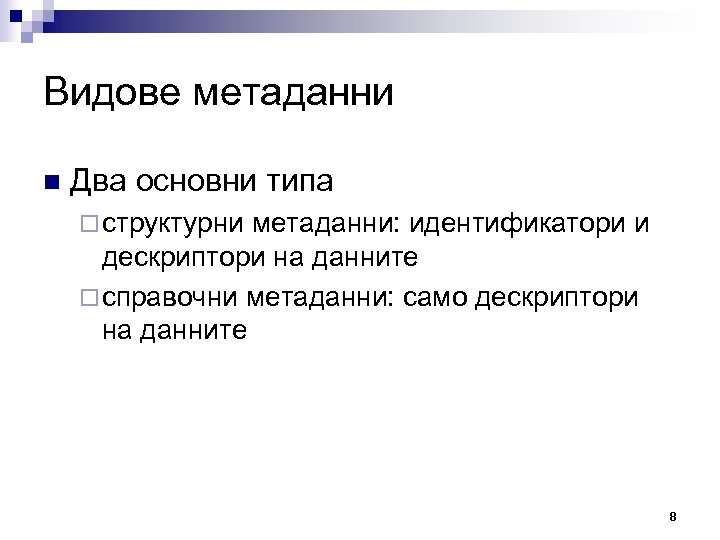 Видове метаданни

■ Два основни типа
□ структурни метаданни: идентификатори и дескриптори на данните
□ справочни метаданни: само дескриптори на данните

8